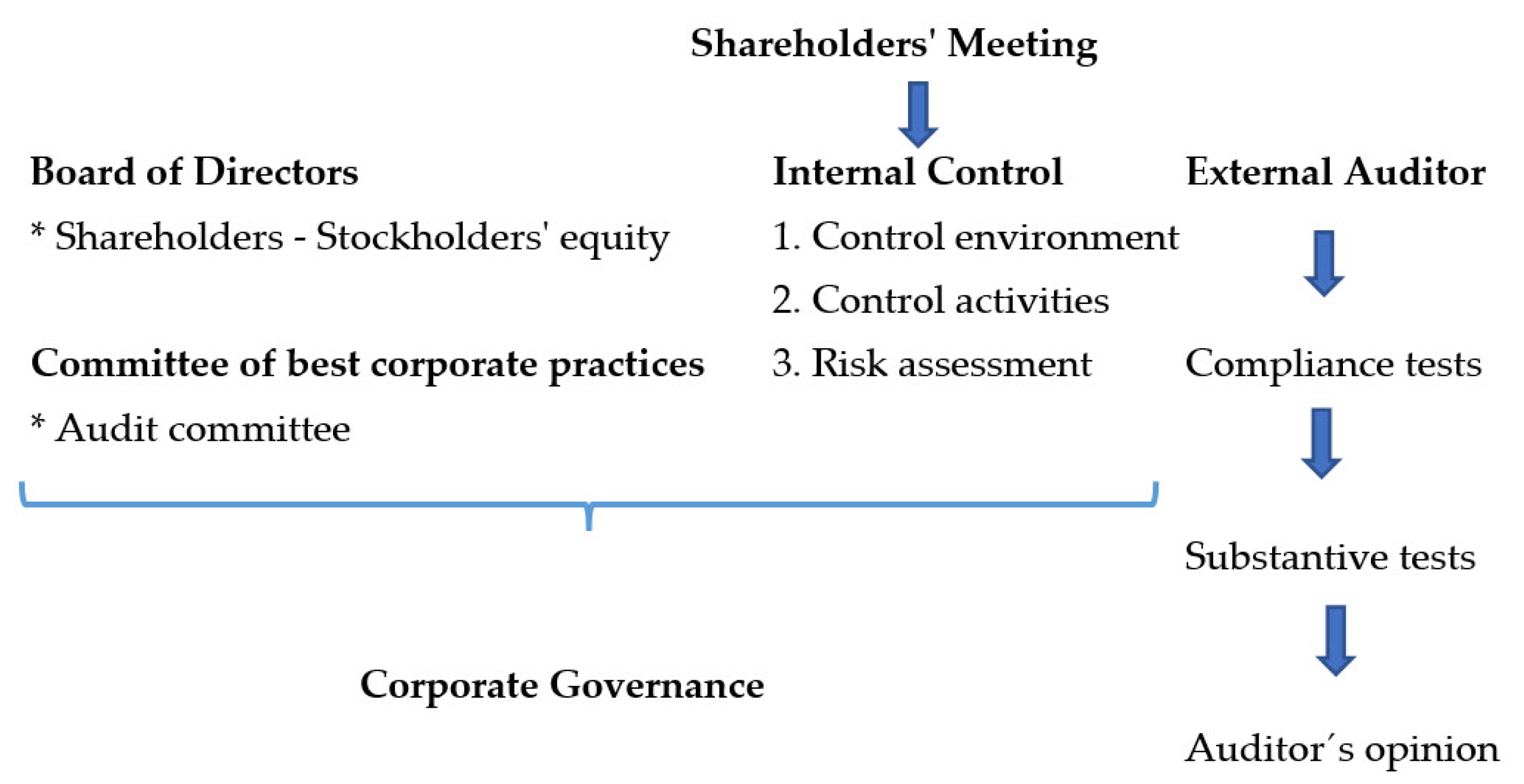 Shareholders' Meeting

Board of Directors

* Shareholders - Stockholders' equity

Committee of best corporate practices

* Audit committee

Internal Control

1. Control environment

2. Control activities

3. Risk assessment

External Auditor

Compliance tests

Substantive tests

Auditor´s opinion

Corporate Governance